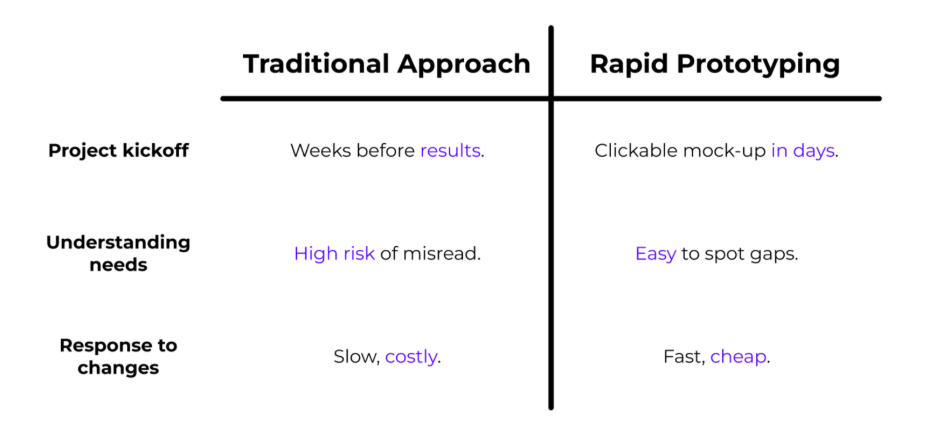 | | Traditional Approach | Rapid Prototyping |
|---|---|---|
| Project kickoff | Weeks before results. | Clickable mock-up in days. |
| Understanding needs | High risk of misread. | Easy to spot gaps. |
| Response to changes | Slow, costly. | Fast, cheap. |